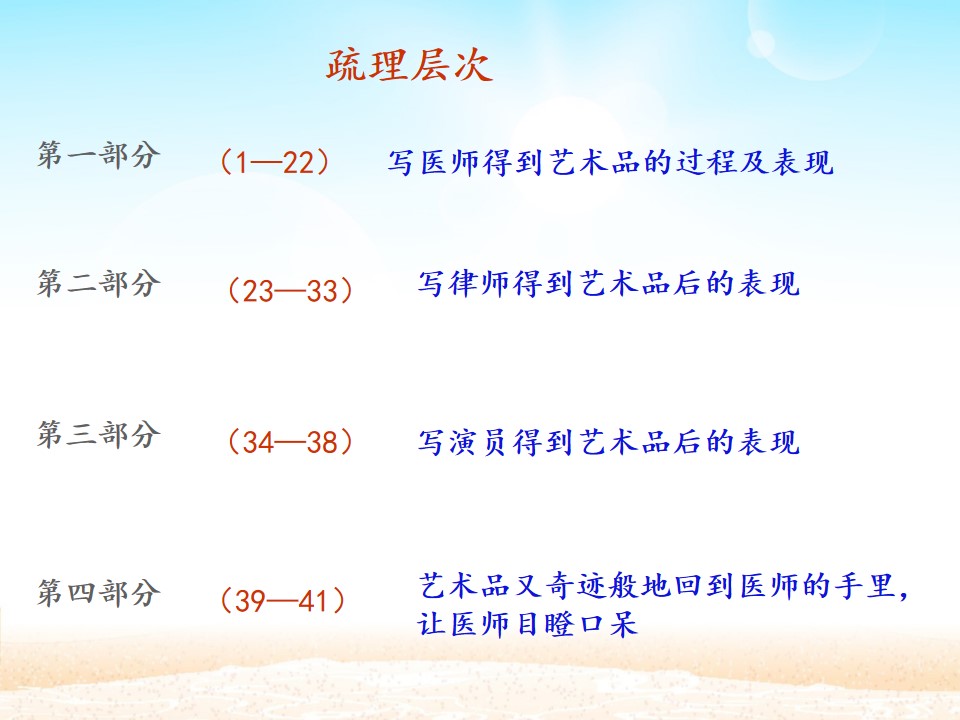 疏理层次

第一部分　（1—22）　写医师得到艺术品的过程及表现

第二部分　（23—33）　写律师得到艺术品后的表现

第三部分　（34—38）　写演员得到艺术品后的表现

第四部分　（39—41）　艺术品又奇迹般地回到医师的手里，让医师目瞪口呆